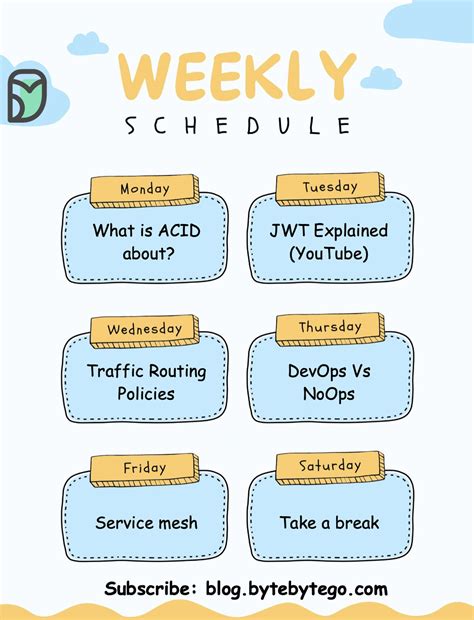 WEEKLY
SCHEDULE

Monday
What is ACID about?

Tuesday
JWT Explained (YouTube)

Wednesday
Traffic Routing Policies

Thursday
DevOps Vs NoOps

Friday
Service mesh

Saturday
Take a break

Subscribe: blog.bytebytego.com